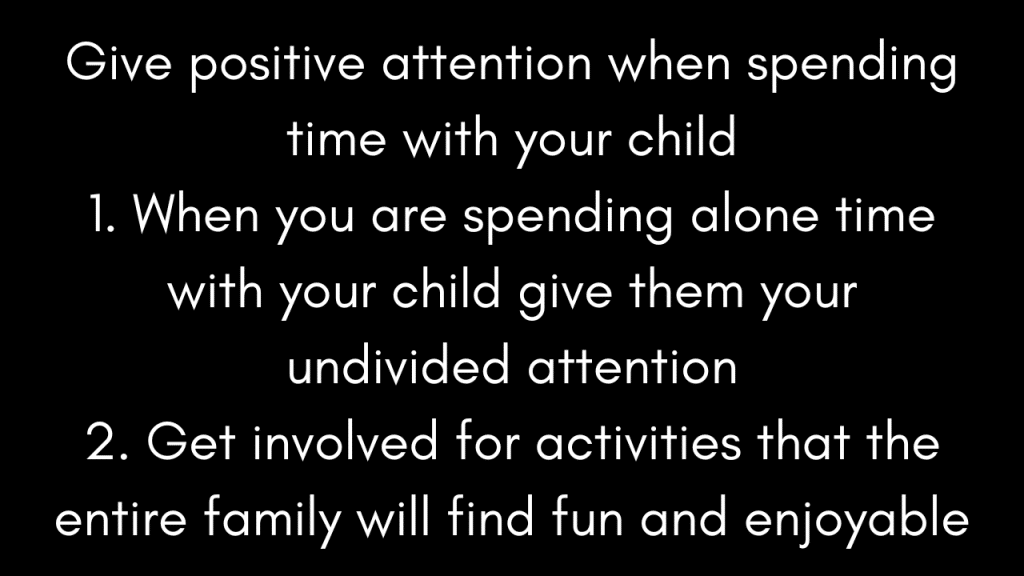 Give positive attention when spending time with your child
1. When you are spending alone time with your child give them your undivided attention
2. Get involved for activities that the entire family will find fun and enjoyable